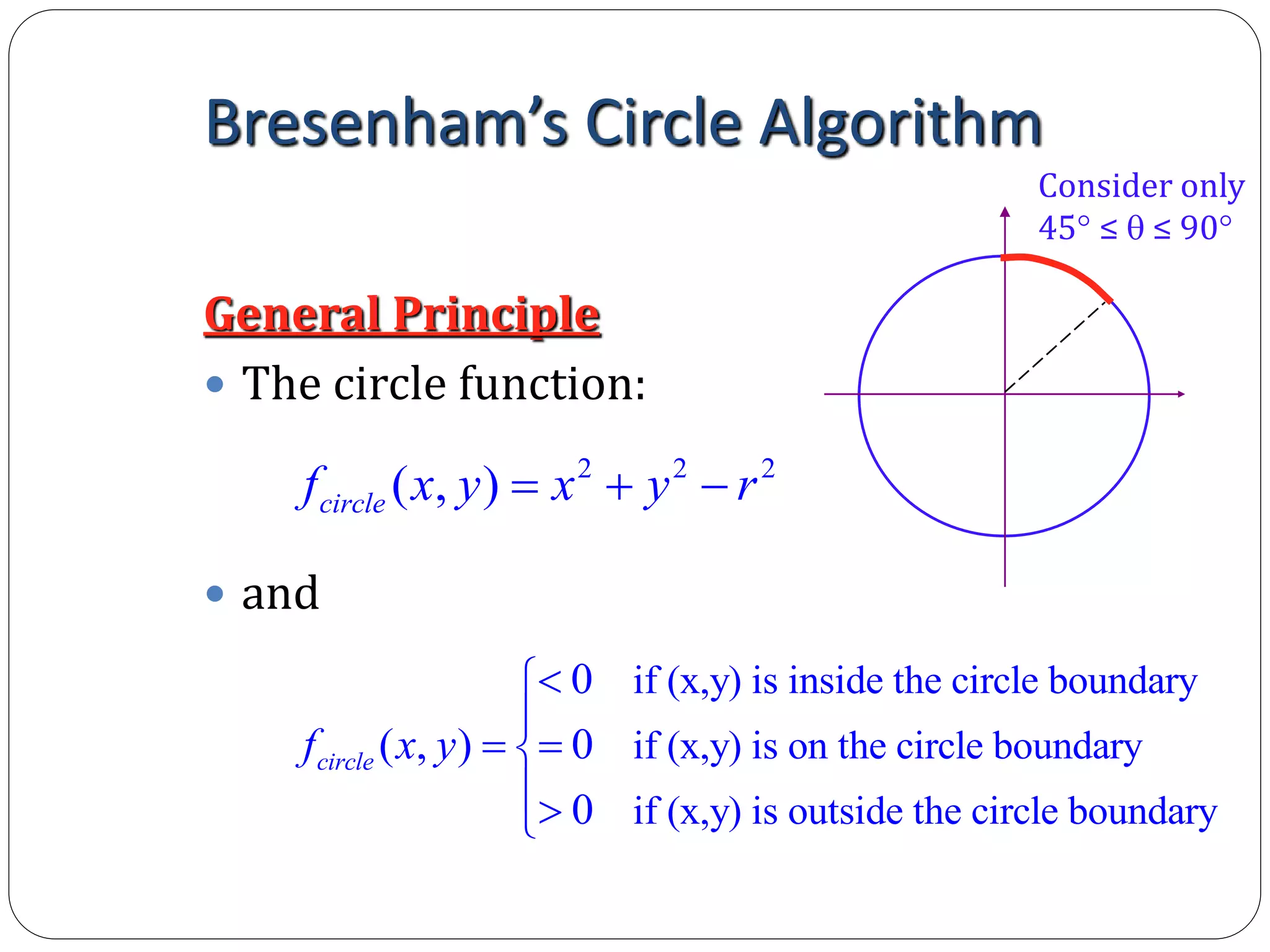 Bresenham's Circle Algorithm

Consider only
$45° \leq \theta \leq 90°$

General Principle

• The circle function:

$f_{circle}(x, y) = x^2 + y^2 - r^2$

• and

$f_{circle}(x, y) = \begin{cases} < 0 & \text{if (x,y) is inside the circle boundary} \\ = 0 & \text{if (x,y) is on the circle boundary} \\ > 0 & \text{if (x,y) is outside the circle boundary} \end{cases}$